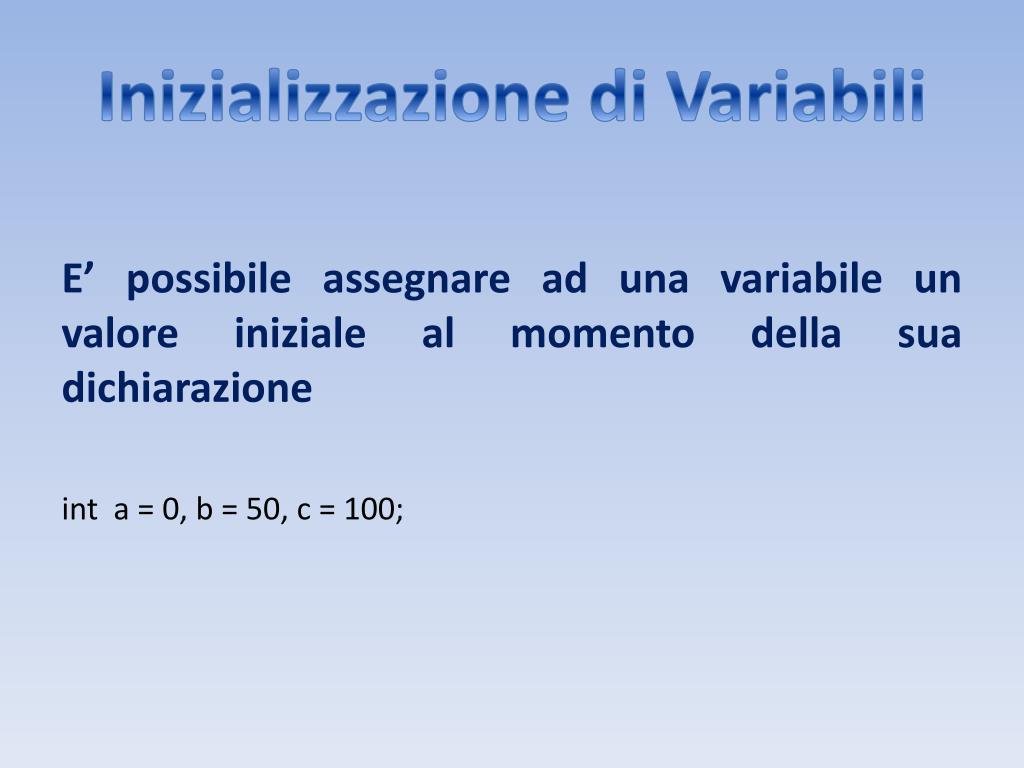 Inizializzazione di Variabili

E’ possibile assegnare ad una variabile un valore iniziale al momento della sua dichiarazione

int a = 0, b = 50, c = 100;